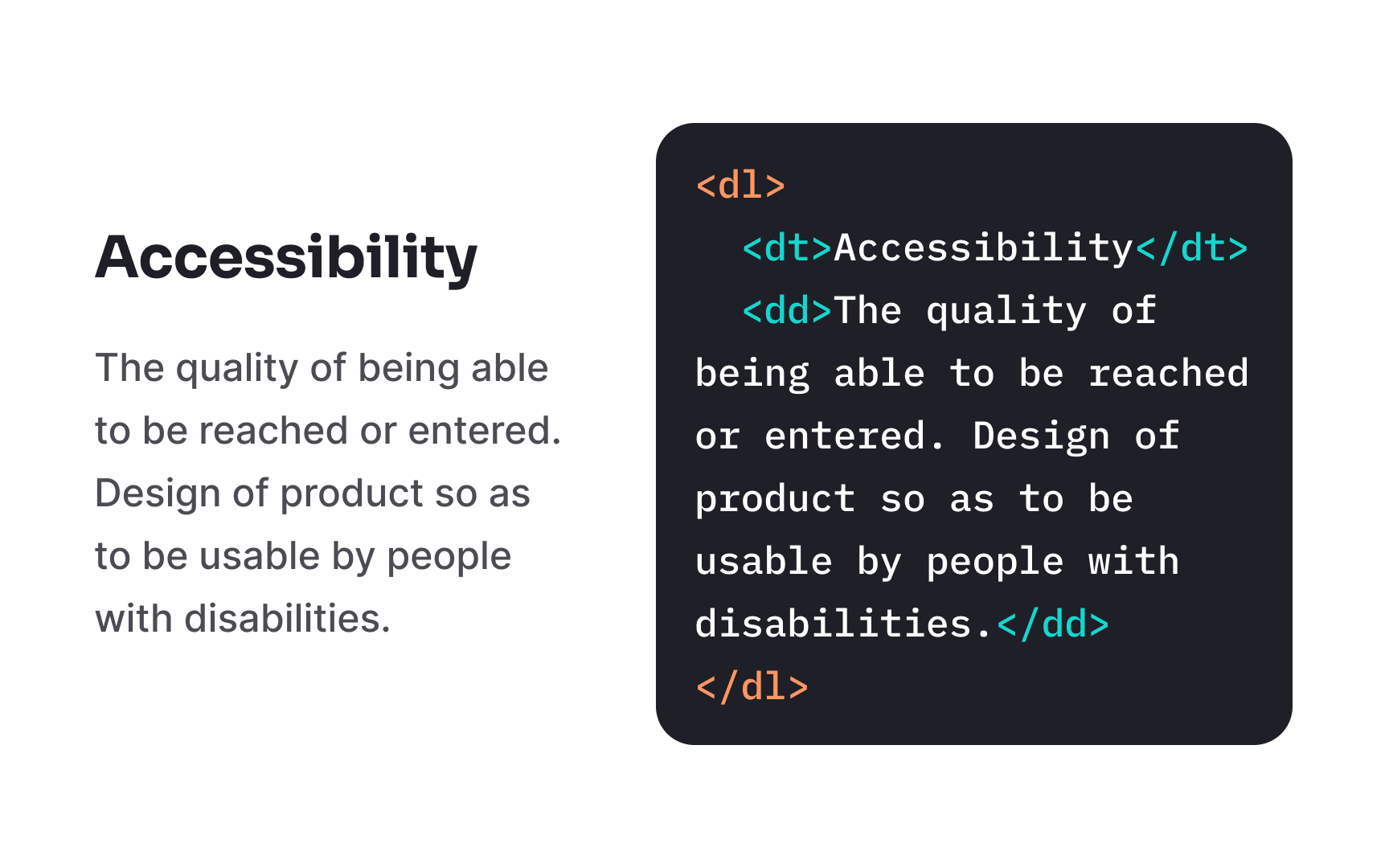 Accessibility

The quality of being able to be reached or entered. Design of product so as to be usable by people with disabilities.

<dl>
<dt>Accessibility</dt>
<dd>The quality of being able to be reached or entered. Design of product so as to be usable by people with disabilities.</dd>
</dl>